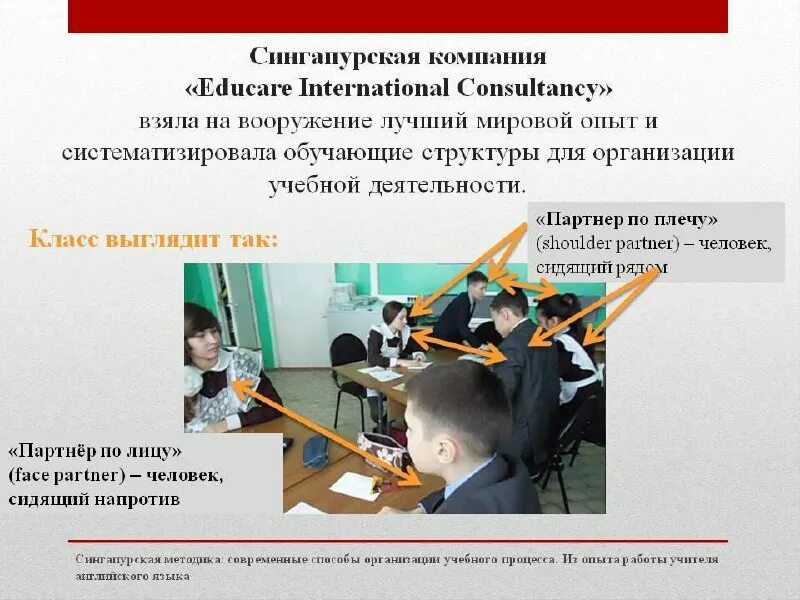 Сингапурская компания
«Educare International Consultancy»
взяла на вооружение лучший мировой опыт и систематизировала обучающие структуры для организации учебной деятельности.

Класс выглядит так:

«Партнер по плечу» (shoulder partner) – человек, сидящий рядом

«Партнёр по лицу» (face partner) – человек, сидящий напротив

Сингапурская методика: современные способы организации учебного процесса. Из опыта работы учителя английского языка